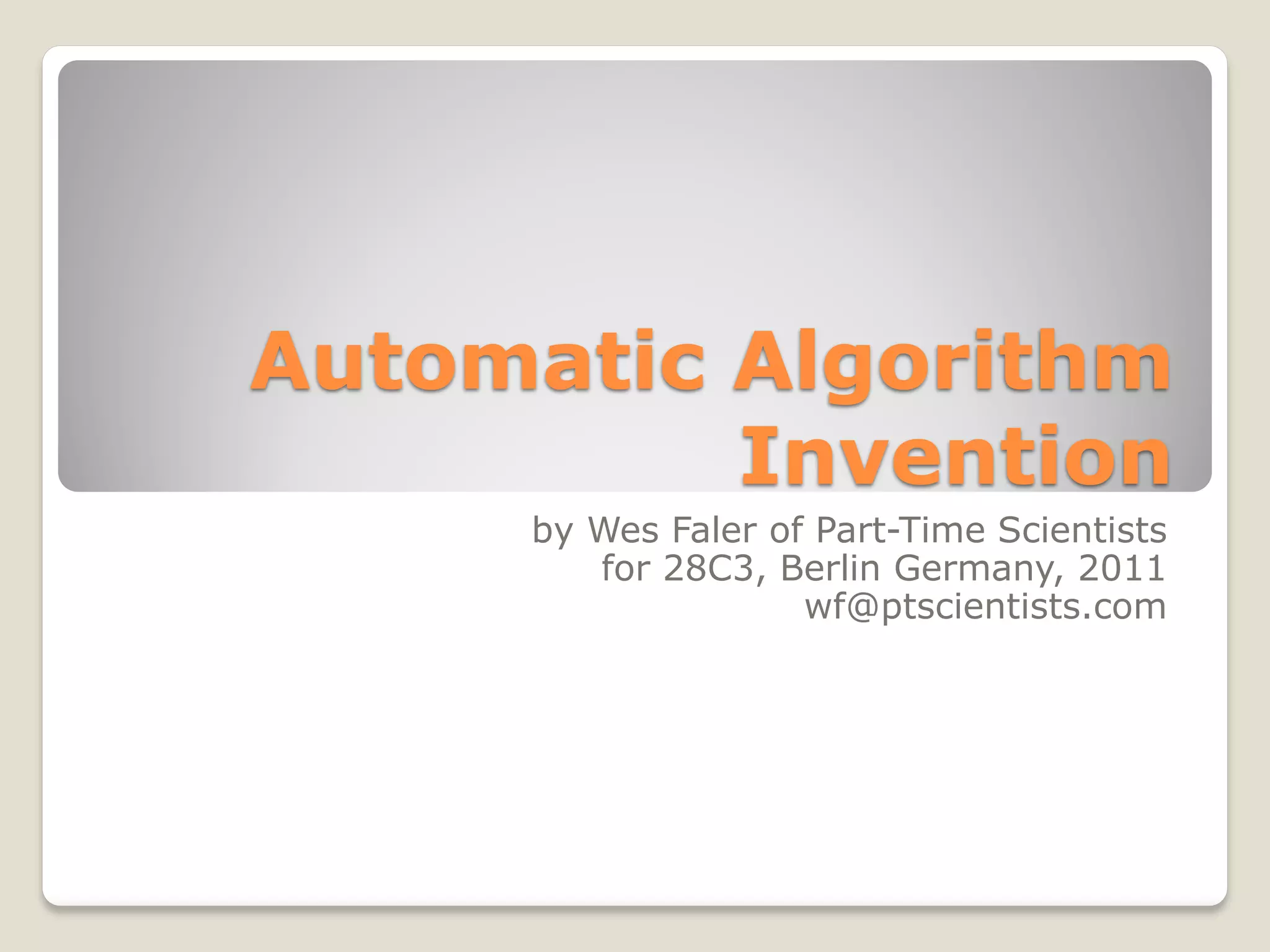 Automatic Algorithm Invention

by Wes Faler of Part-Time Scientists
for 28C3, Berlin Germany, 2011
wf@ptscientists.com